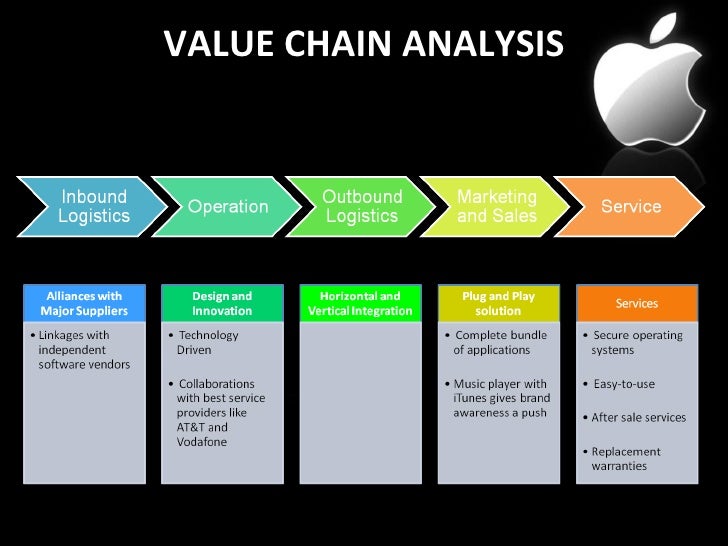 VALUE CHAIN ANALYSIS

Inbound Logistics

Operation

Outbound Logistics

Marketing and Sales

Service

Alliances with Major Suppliers

• Linkages with independent software vendors

Design and Innovation

• Technology Driven

• Collaborations with best service providers like AT&T and Vodafone

Horizontal and Vertical Integration

Plug and Play solution

• Complete bundle of applications

• Music player with iTunes gives brand awareness a push

Services

• Secure operating systems

• Easy-to-use

• After sale services

• Replacement warranties